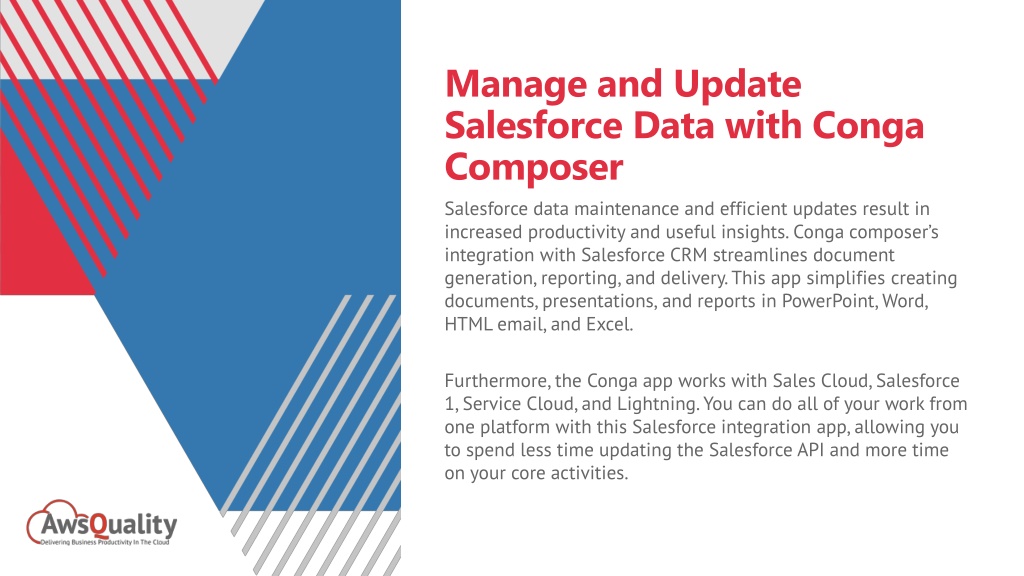 Manage and Update Salesforce Data with Conga Composer

Salesforce data maintenance and efficient updates result in increased productivity and useful insights. Conga composer's integration with Salesforce CRM streamlines document generation, reporting, and delivery. This app simplifies creating documents, presentations, and reports in PowerPoint, Word, HTML email, and Excel.

Furthermore, the Conga app works with Sales Cloud, Salesforce 1, Service Cloud, and Lightning. You can do all of your work from one platform with this Salesforce integration app, allowing you to spend less time updating the Salesforce API and more time on your core activities.

AwsQuality
Delivering Business Productivity In The Cloud